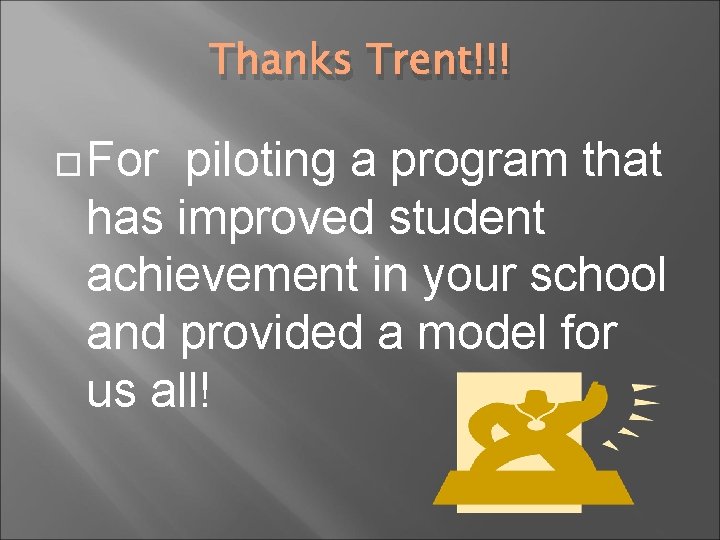 Thanks Trent!!!

For piloting a program that has improved student achievement in your school and provided a model for us all!